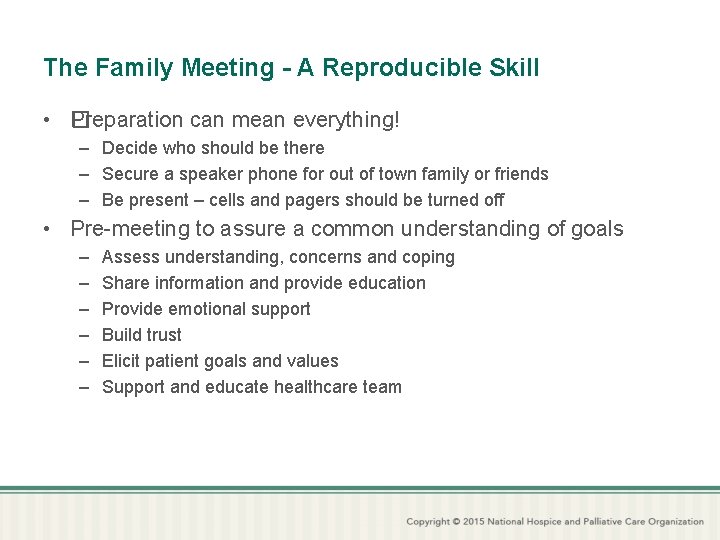 The Family Meeting - A Reproducible Skill

• Preparation can mean everything!
  – Decide who should be there
  – Secure a speaker phone for out of town family or friends
  – Be present – cells and pagers should be turned off
• Pre-meeting to assure a common understanding of goals
  – Assess understanding, concerns and coping
  – Share information and provide education
  – Provide emotional support
  – Build trust
  – Elicit patient goals and values
  – Support and educate healthcare team

Copyright © 2015 National Hospice and Palliative Care Organization